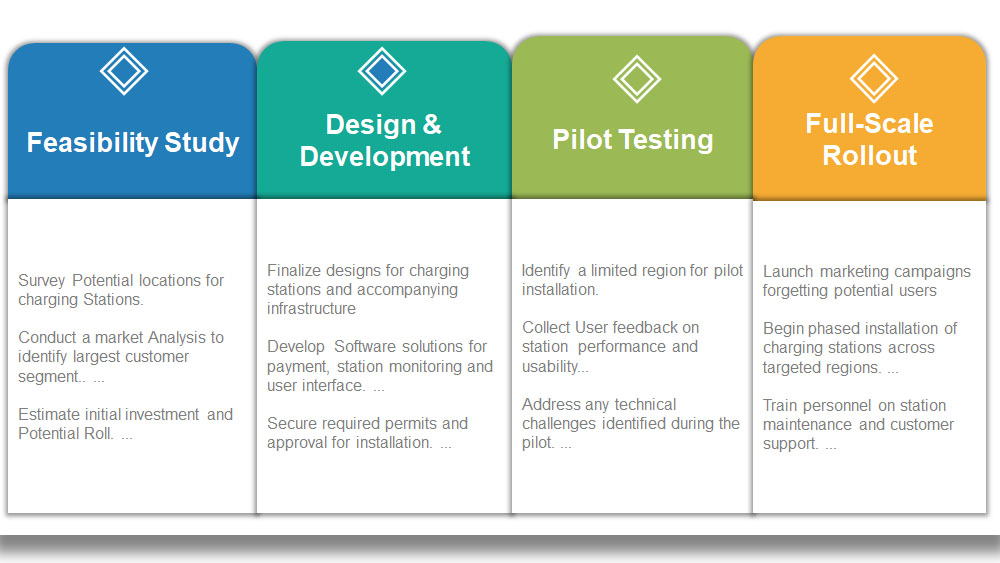 Feasibility Study

Survey Potential locations for charging Stations.

Conduct a market Analysis to identify largest customer segment.. ...

Estimate initial investment and Potential Roll. ...

Design & Development

Finalize designs for charging stations and accompanying infrastructure

Develop Software solutions for payment, station monitoring and user interface. ...

Secure required permits and approval for installation. ...

Pilot Testing

Identify a limited region for pilot installation.

Collect User feedback on station performance and usability...

Address any technical challenges identified during the pilot. ...

Full-Scale Rollout

Launch marketing campaigns forgetting potential users

Begin phased installation of charging stations across targeted regions. ...

Train personnel on station maintenance and customer support. ...